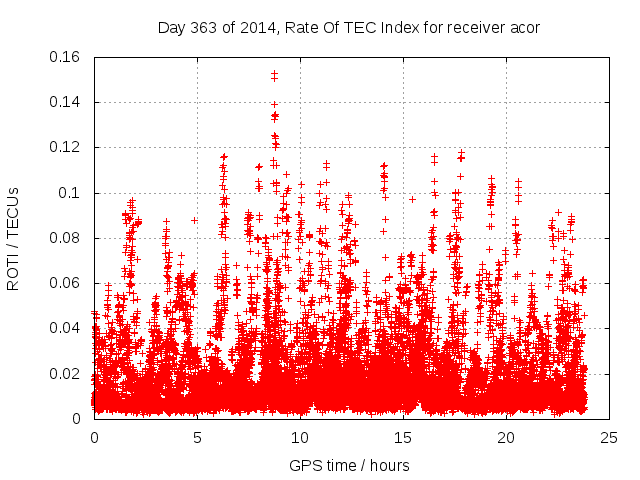 Day 363 of 2014, Rate Of TEC Index for receiver acor

ROTI / TECUs

0.16
0.14
0.12
0.1
0.08
0.06
0.04
0.02
0

0
5
10
15
20
25

GPS time / hours